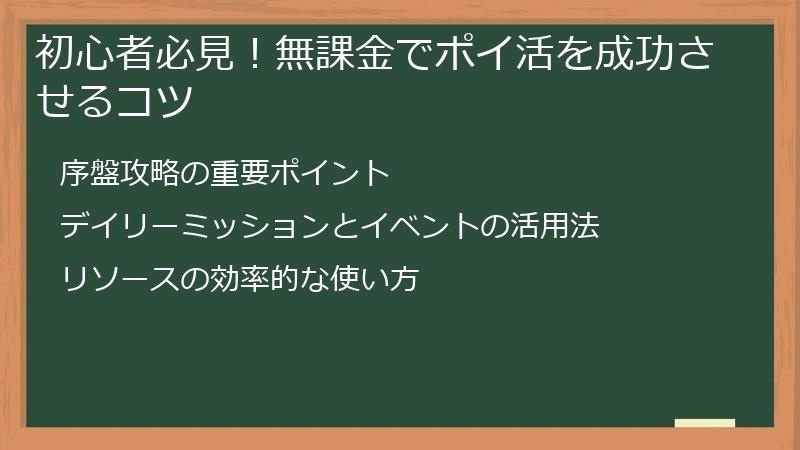 初心者必見！無課金でポイ活を成功させるコツ

序盤攻略の重要ポイント

デイリーミッションとイベントの活用法

リソースの効率的な使い方